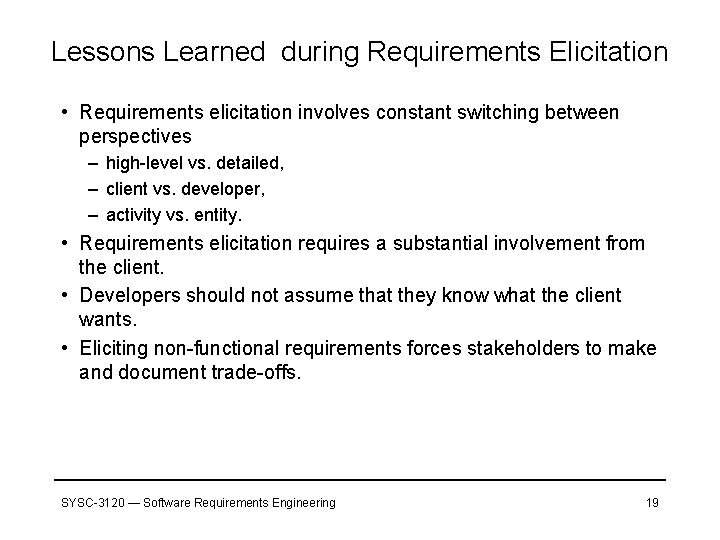 Lessons Learned  during Requirements Elicitation

• Requirements elicitation involves constant switching between perspectives
  – high-level vs. detailed,
  – client vs. developer,
  – activity vs. entity.
• Requirements elicitation requires a substantial involvement from the client.
• Developers should not assume that they know what the client wants.
• Eliciting non-functional requirements forces stakeholders to make and document trade-offs.

SYSC-3120 — Software Requirements Engineering

19